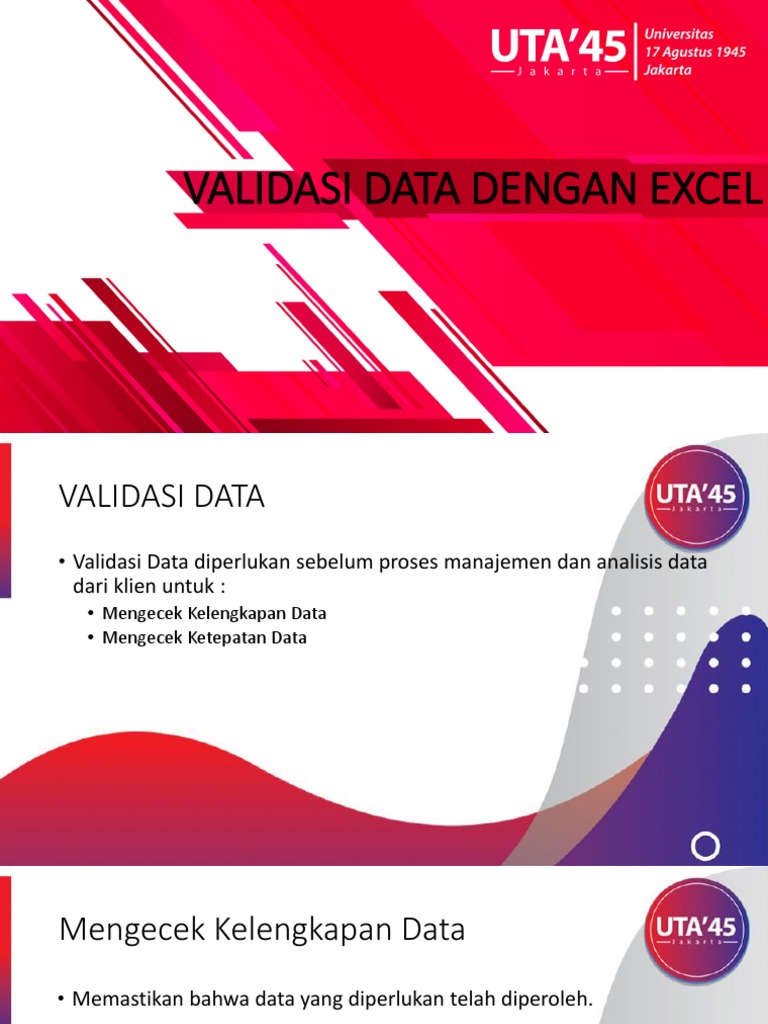 UTA'45 Jakarta

Universitas 17 Agustus 1945 Jakarta

VALIDASI DATA DENGAN EXCEL

VALIDASI DATA

UTA'45 Jakarta

• Validasi Data diperlukan sebelum proses manajemen dan analisis data dari klien untuk :
• Mengecek Kelengkapan Data
• Mengecek Ketepatan Data

Mengecek Kelengkapan Data

UTA'45 Jakarta

• Memastikan bahwa data yang diperlukan telah diperoleh.